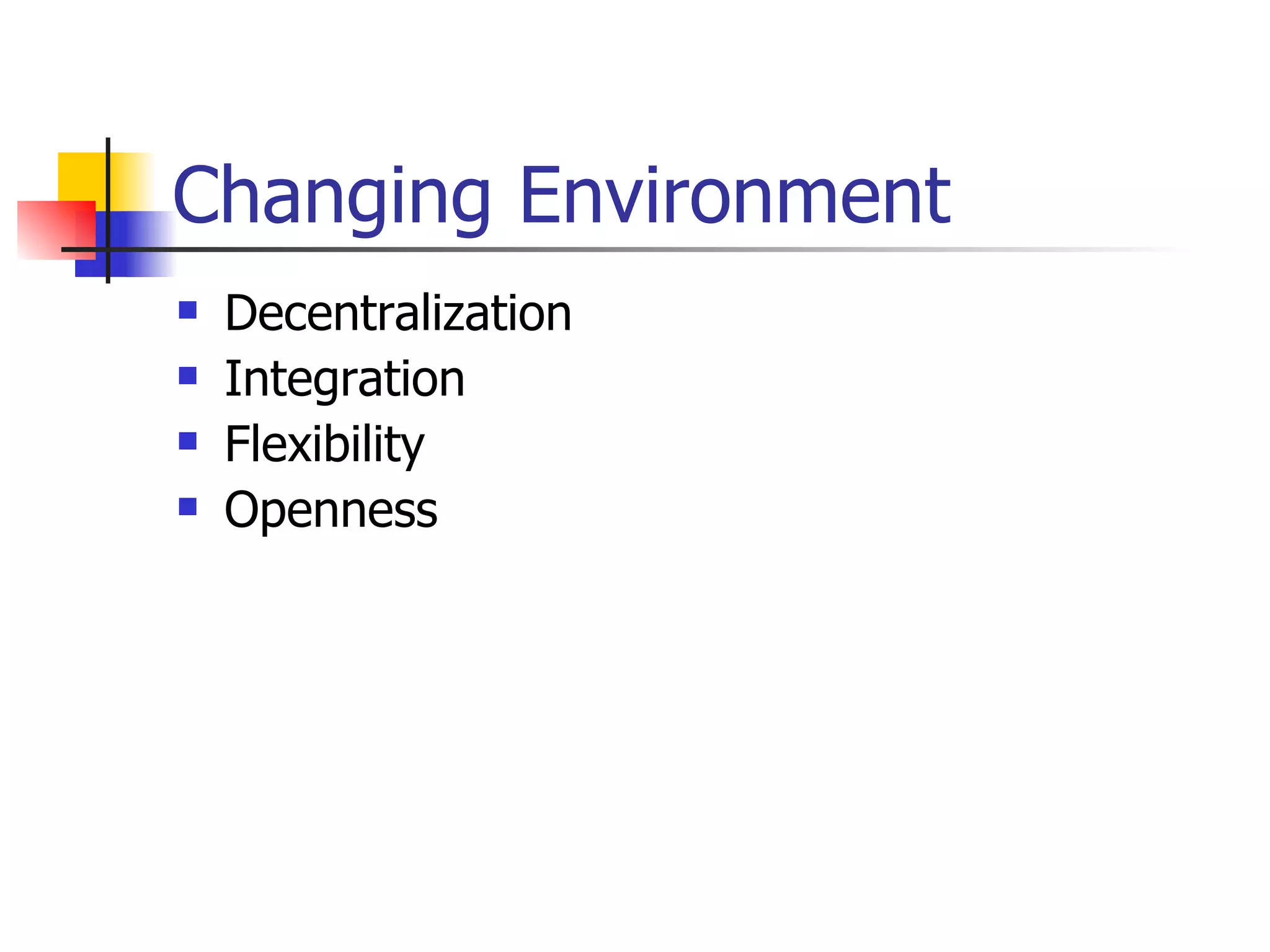 Changing Environment

- Decentralization
- Integration
- Flexibility
- Openness